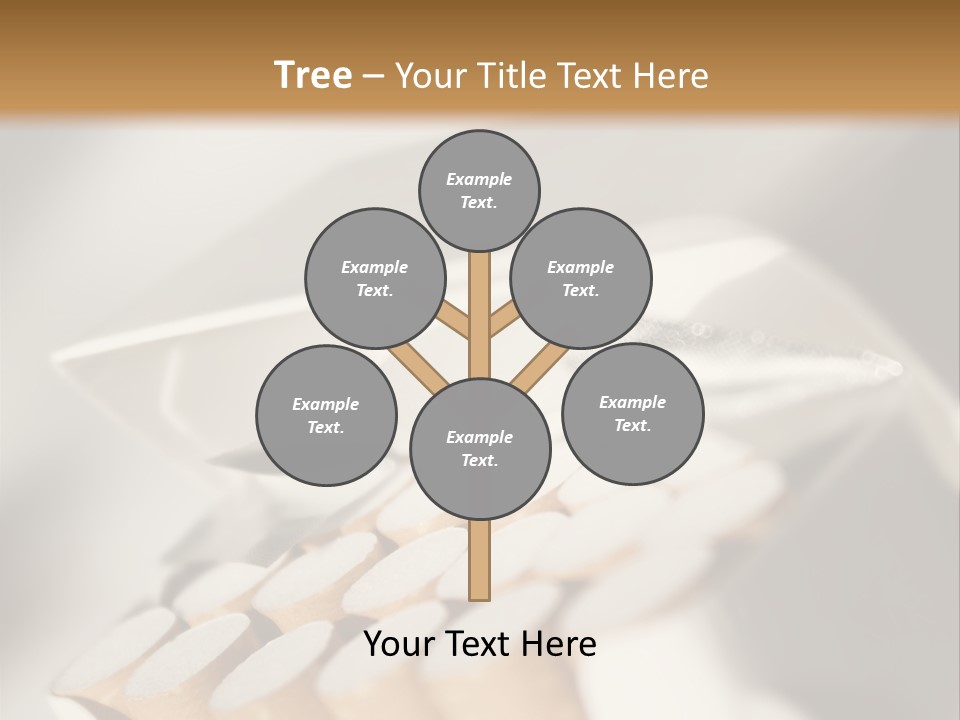 Tree – Your Title Text Here

Example Text.

Example Text.

Example Text.

Example Text.

Example Text.

Example Text.

Your Text Here